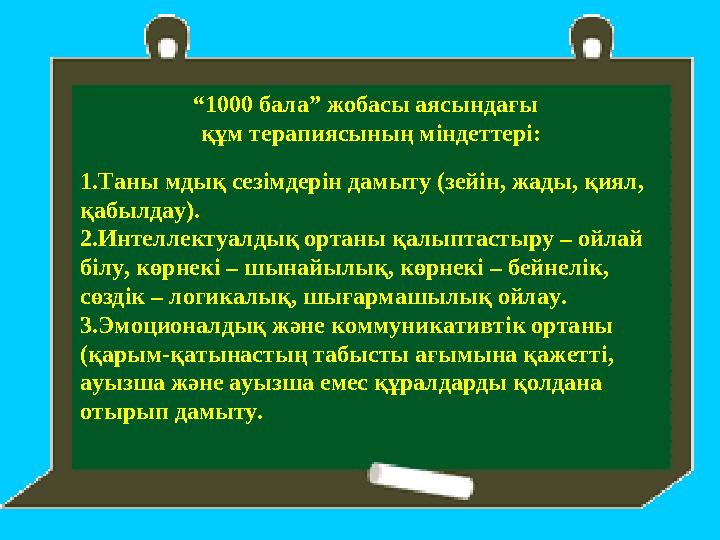 “1000 бала” жобасы аясындағы
құм терапиясының міндеттері:

1.Таны мдық сезімдерін дамыту (зейін, жады, қиял, қабылдау).
2.Интеллектуалдық ортаны қалыптастыру – ойлай білу, көрнекі – шынайылық, көрнекі – бейнелік, сөздік – логикалық, шығармашылық ойлау.
3.Эмоционалдық және коммуникативтік ортаны (қарым-қатынастың табысты ағымына қажетті, ауызша және ауызша емес құралдарды қолдана отырып дамыту.